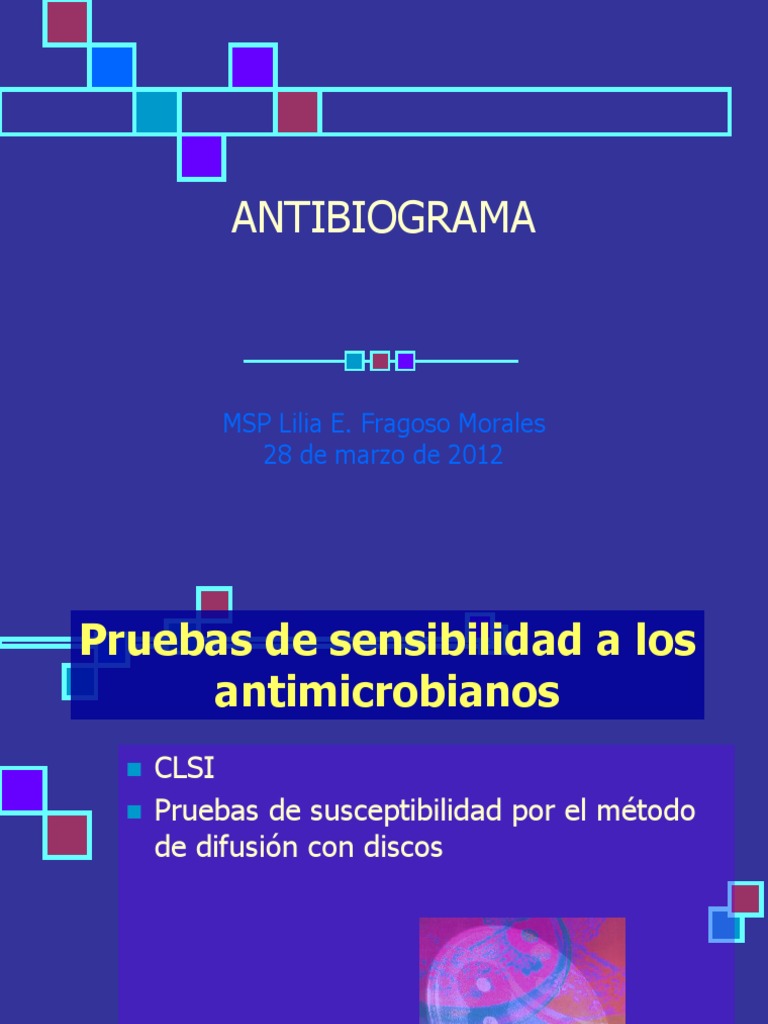 ANTIBIOGRAMA

MSP Lilia E. Fragoso Morales
28 de marzo de 2012

Pruebas de sensibilidad a los antimicrobianos

CLSI
Pruebas de susceptibilidad por el método de difusión con discos